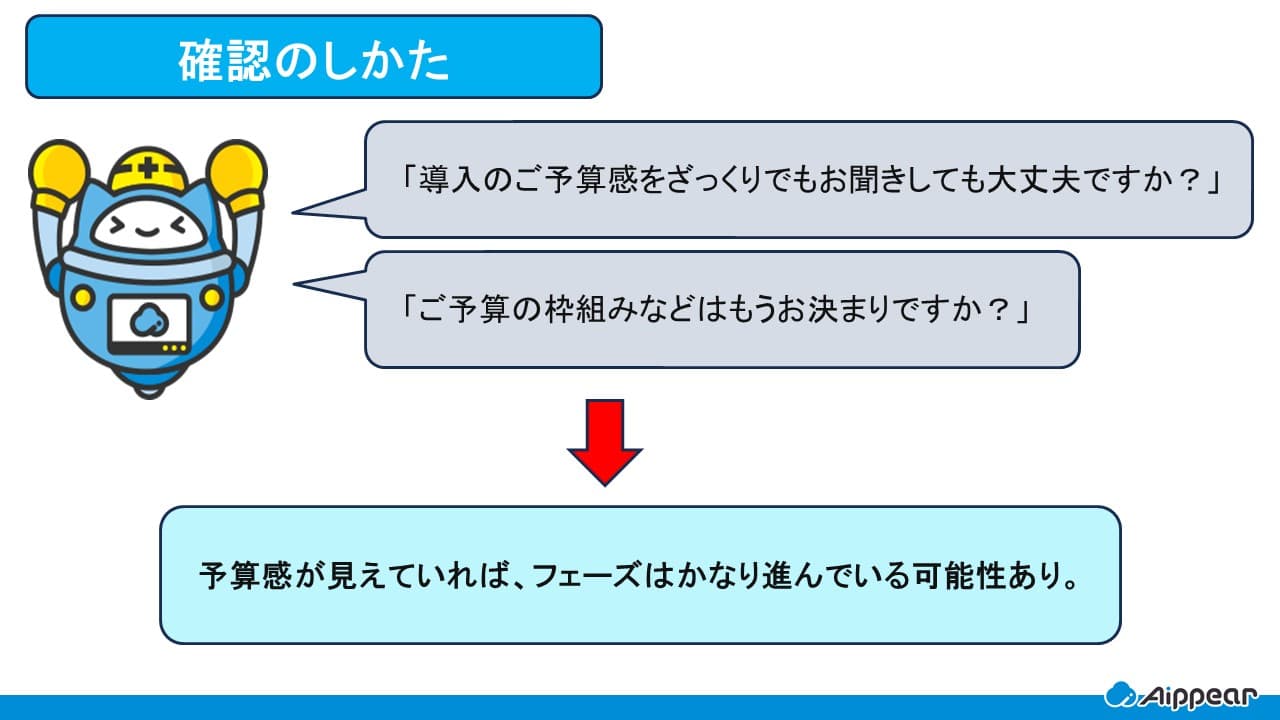 確認のしかた

「導入のご予算感をざっくりでもお聞きしても大丈夫ですか？」

「ご予算の枠組みなどはもうお決まりですか？」

予算感が見えていれば、フェーズはかなり進んでいる可能性あり。

Aippear